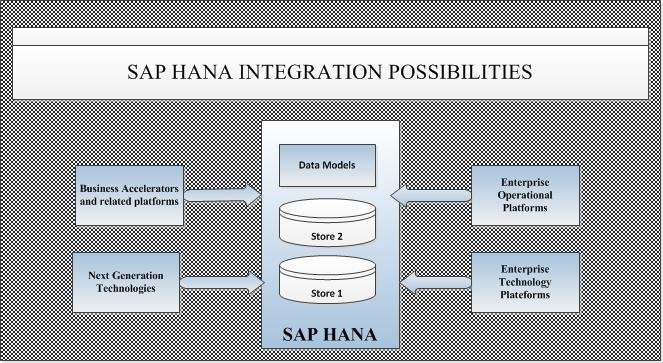 SAP HANA INTEGRATION POSSIBILITIES

Business Accelerators and related platforms

Next Generation Technologies

Data Models

Store 2

Store 1

SAP HANA

Enterprise Operational Platforms

Enterprise Technology Plateforms